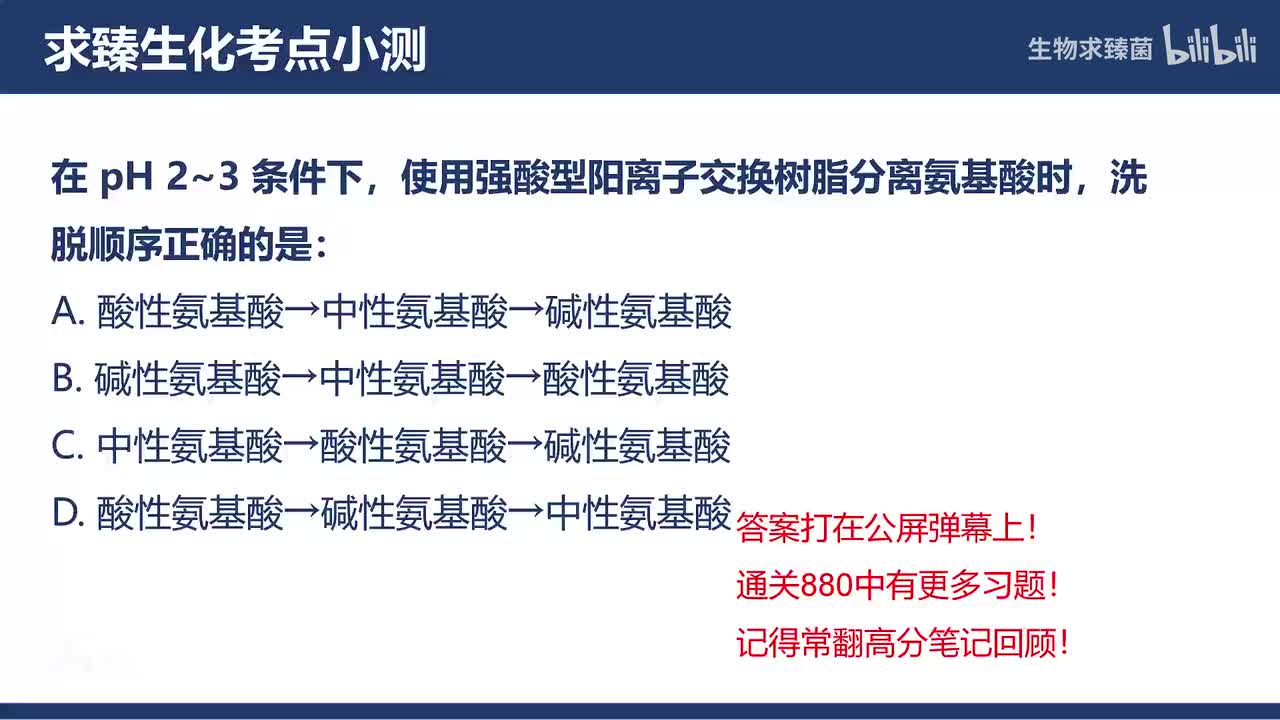 求臻生化考点小测

生物求臻菌 bilibili

在 pH 2~3 条件下，使用强酸型阳离子交换树脂分离氨基酸时，洗脱顺序正确的是：

A. 酸性氨基酸→中性氨基酸→碱性氨基酸

B. 碱性氨基酸→中性氨基酸→酸性氨基酸

C. 中性氨基酸→酸性氨基酸→碱性氨基酸

D. 酸性氨基酸→碱性氨基酸→中性氨基酸

答案打在公屏弹幕上！

通关880中有更多习题！

记得常翻高分笔记回顾！